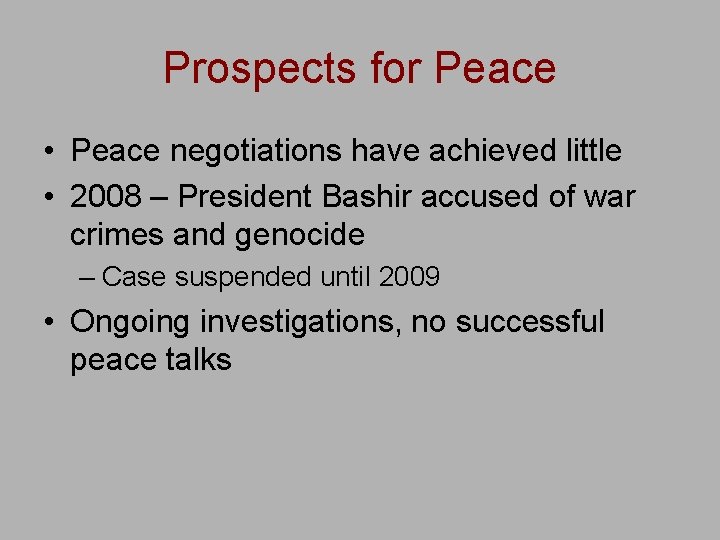 Prospects for Peace

• Peace negotiations have achieved little
• 2008 – President Bashir accused of war crimes and genocide
  – Case suspended until 2009
• Ongoing investigations, no successful peace talks